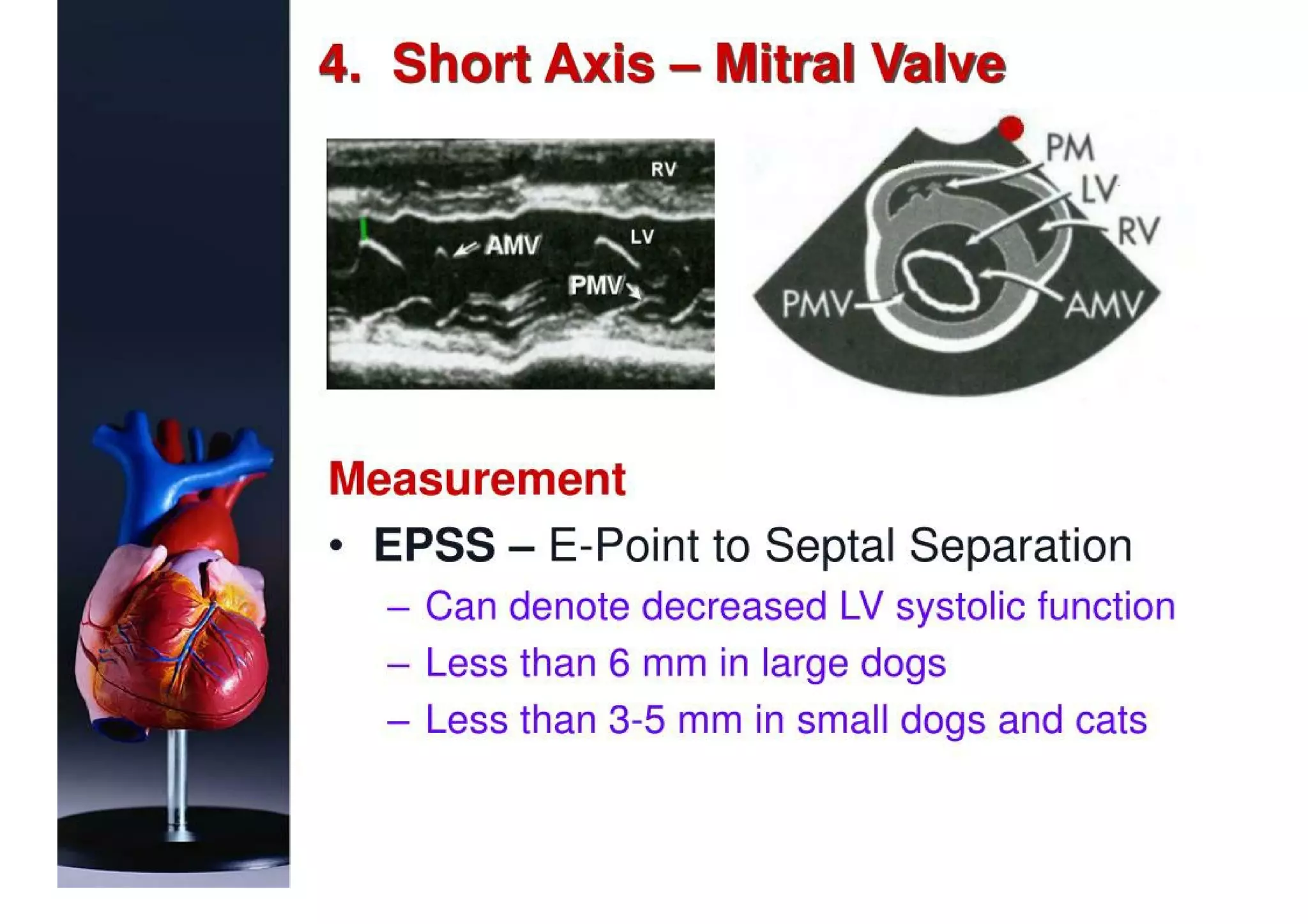 4. Short Axis – Mitral Valve

RV
AMV
LV
PMV

PM
LV
RV
PMV
AMV

Measurement

• EPSS – E-Point to Septal Separation
– Can denote decreased LV systolic function
– Less than 6 mm in large dogs
– Less than 3-5 mm in small dogs and cats